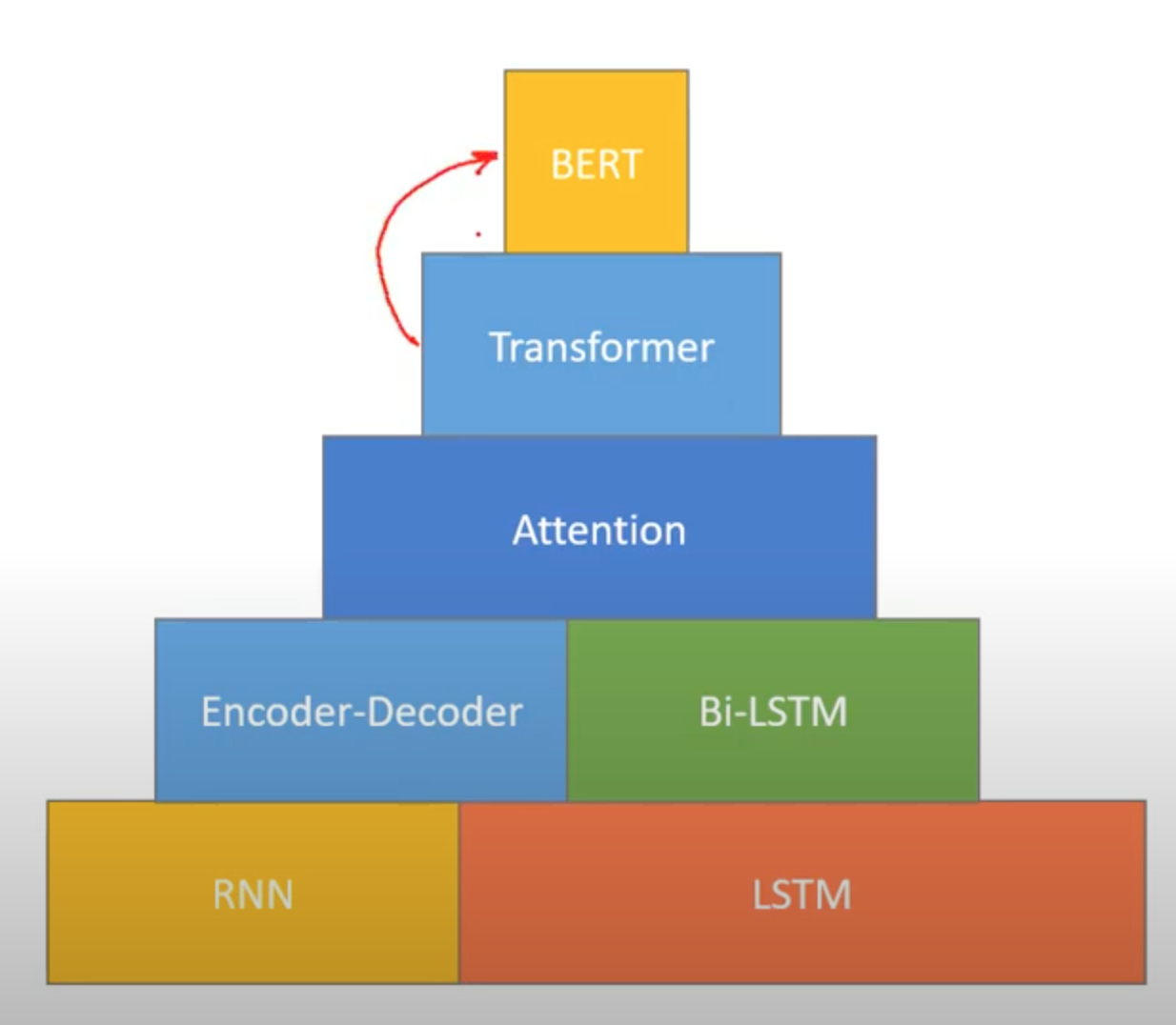 BERT

Transformer

Attention

Encoder-Decoder

Bi-LSTM

RNN

LSTM